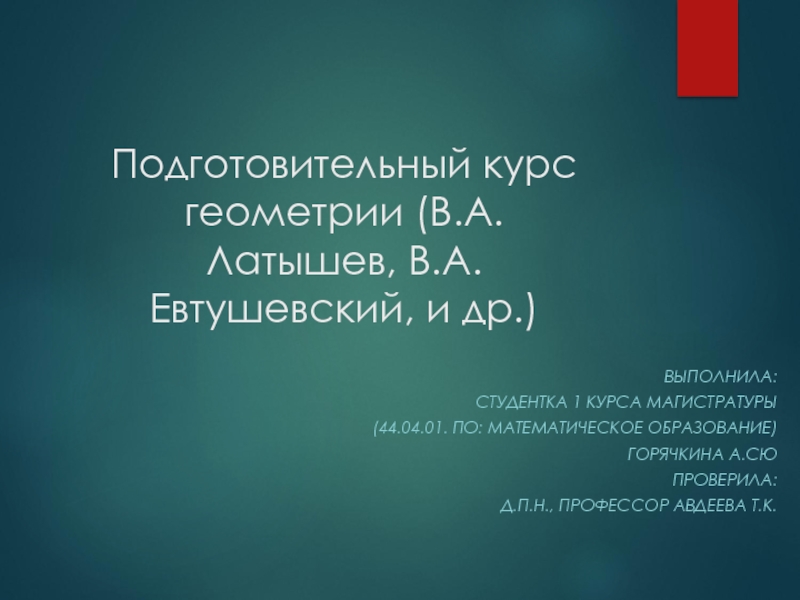 Подготовительный курс геометрии (В.А. Латышев, В.А. Евтушевский, и др.)

ВЫПОЛНИЛА:
СТУДЕНТКА 1 КУРСА МАГИСТРАТУРЫ
(44.04.01. ПО: МАТЕМАТИЧЕСКОЕ ОБРАЗОВАНИЕ)
ГОРЯЧКИНА А.СЮ
ПРОВЕРИЛА:
Д.П.Н., ПРОФЕССОР АВДЕЕВА Т.К.